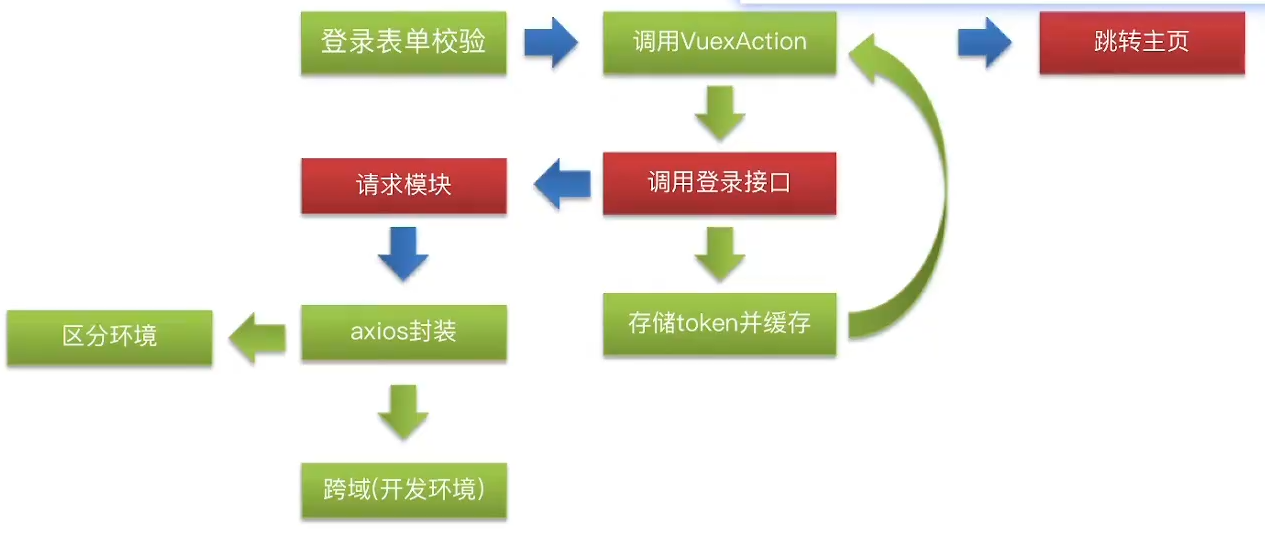 登录表单校验

调用VuexAction

跳转主页

请求模块

调用登录接口

区分环境

axios封装

存储token并缓存

跨域(开发环境)